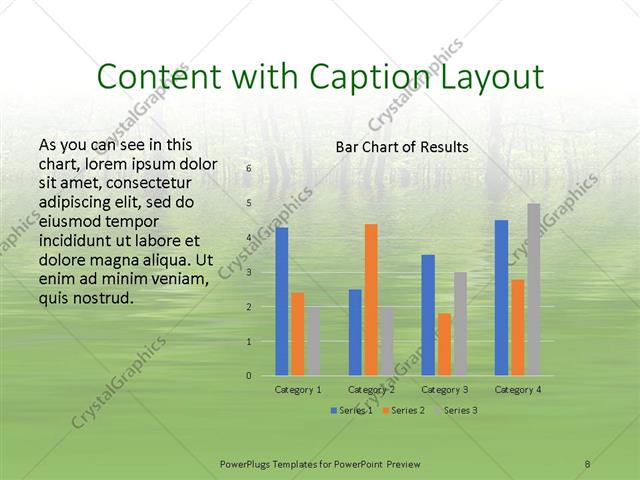 Content with Caption Layout

As you can see in this chart, lorem ipsum dolor sit amet, consectetur adipiscing elit, sed do eiusmod tempor incididunt ut labore et dolore magna aliqua. Ut enim ad minim veniam, quis nostrud.

Bar Chart of Results

6
5
4
3
2
1
0

Category 1
Category 2
Category 3
Category 4

Series 1
Series 2
Series 3

CrystalGraphics
CrystalGraphics
CrystalGraphics
CrystalGraphics
CrystalGraphics
CrystalGraphics
CrystalGraphics

PowerPlugs Templates for PowerPoint Preview
8